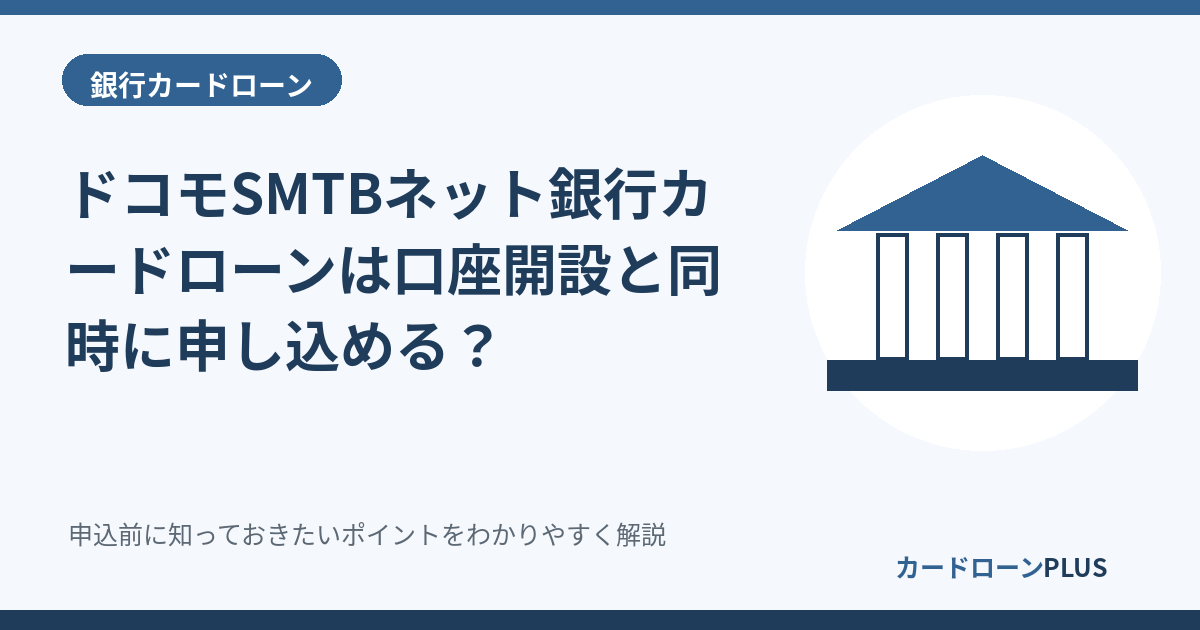 銀行カードローン

ドコモSMTBネット銀行カードローンは口座開設と同時に申し込める？

申込前に知っておきたいポイントをわかりやすく解説

カードローンPLUS